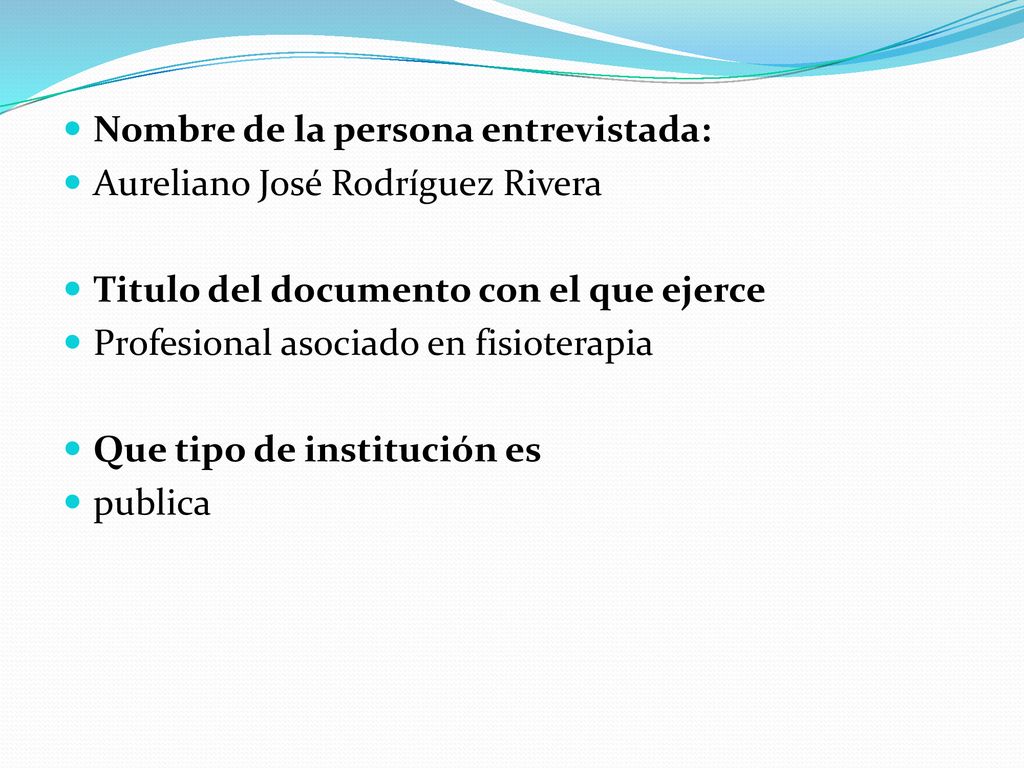 Nombre de la persona entrevistada:
Aureliano José Rodríguez Rivera

Titulo del documento con el que ejerce
Profesional asociado en fisioterapia

Que tipo de institución es
publica